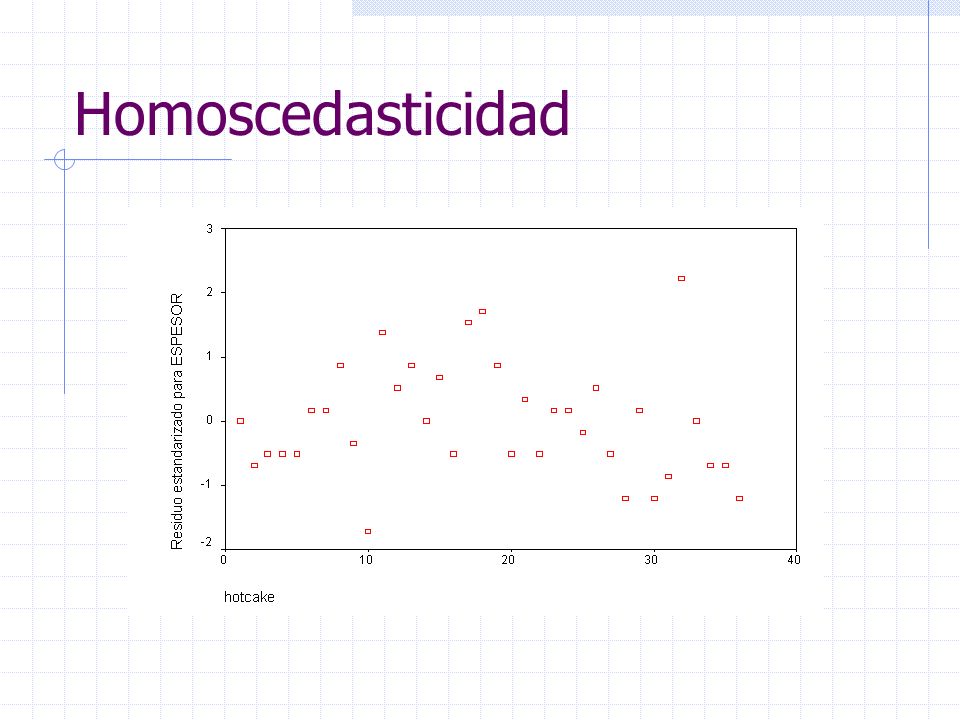 Homoscedasticidad

Residuo estandarizado para ESPESOR

3
2
1
0
-1
-2

0
10
20
30
40

hotcake